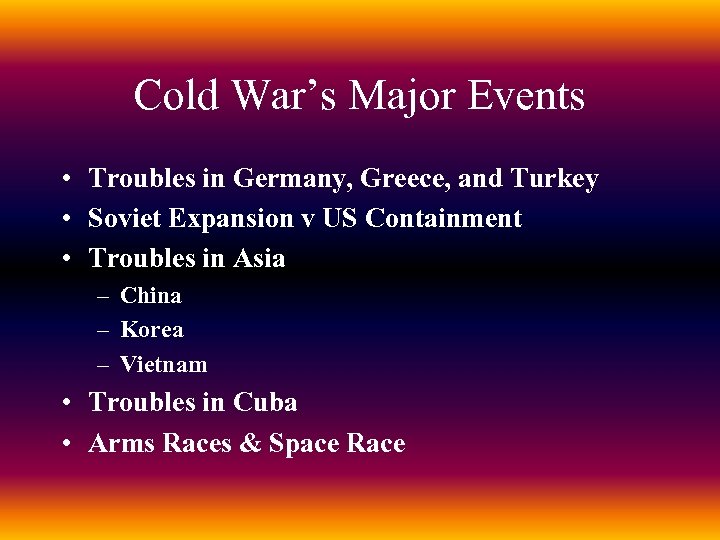 Cold War's Major Events

• Troubles in Germany, Greece, and Turkey
• Soviet Expansion v US Containment
• Troubles in Asia
– China
– Korea
– Vietnam
• Troubles in Cuba
• Arms Races & Space Race